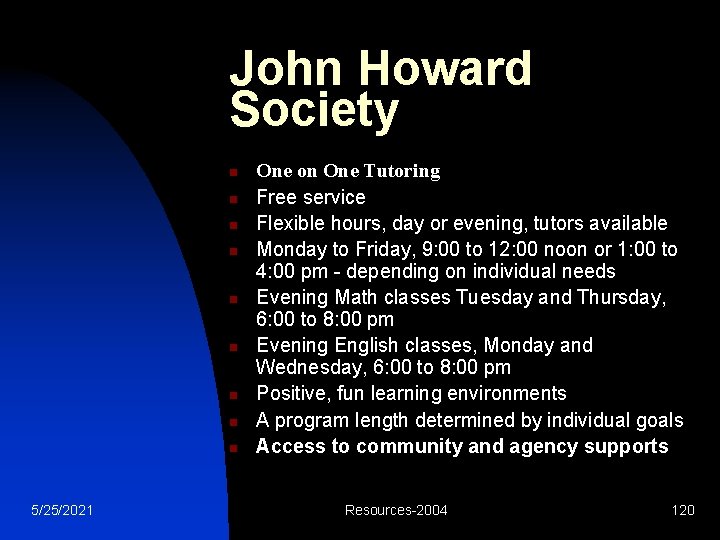 John Howard Society

- One on One Tutoring
- Free service
- Flexible hours, day or evening, tutors available
- Monday to Friday, 9:00 to 12:00 noon or 1:00 to 4:00 pm - depending on individual needs
- Evening Math classes Tuesday and Thursday, 6:00 to 8:00 pm
- Evening English classes, Monday and Wednesday, 6:00 to 8:00 pm
- Positive, fun learning environments
- A program length determined by individual goals
- Access to community and agency supports

5/25/2021

Resources-2004

120